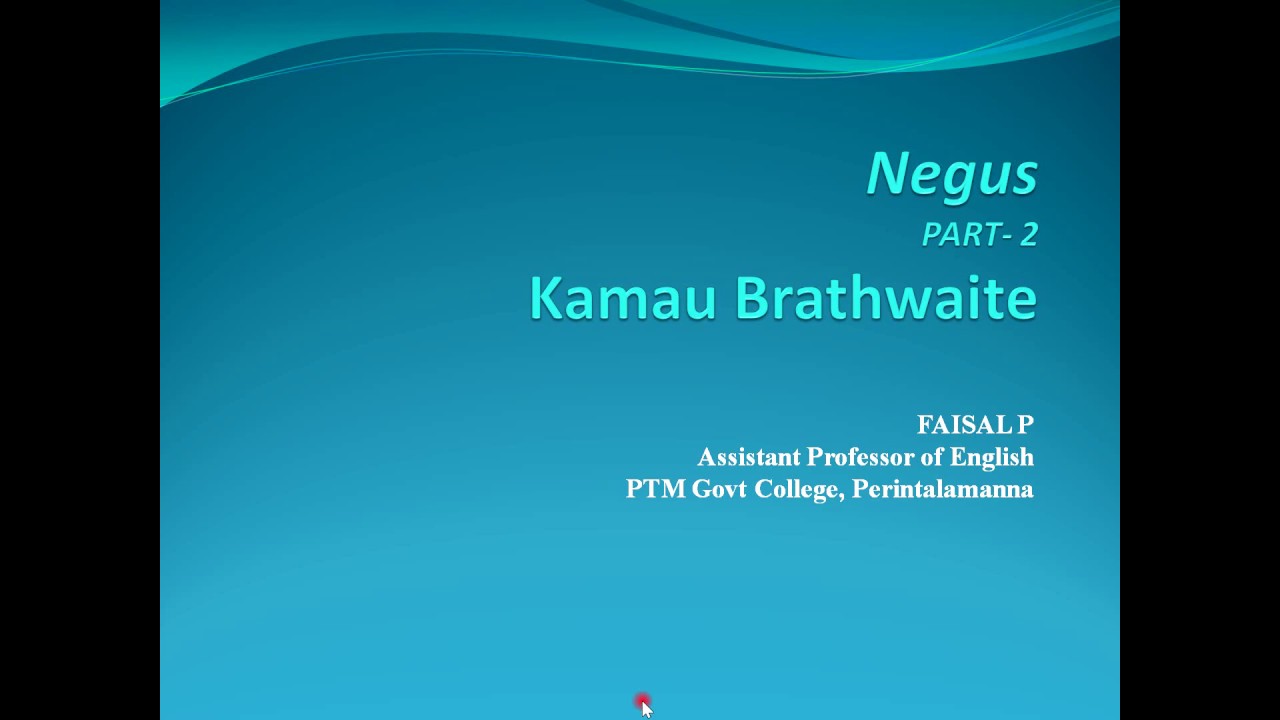 Negus
PART- 2
Kamau Brathwaite

FAISAL P
Assistant Professor of English
PTM Govt College, Perintalamanna